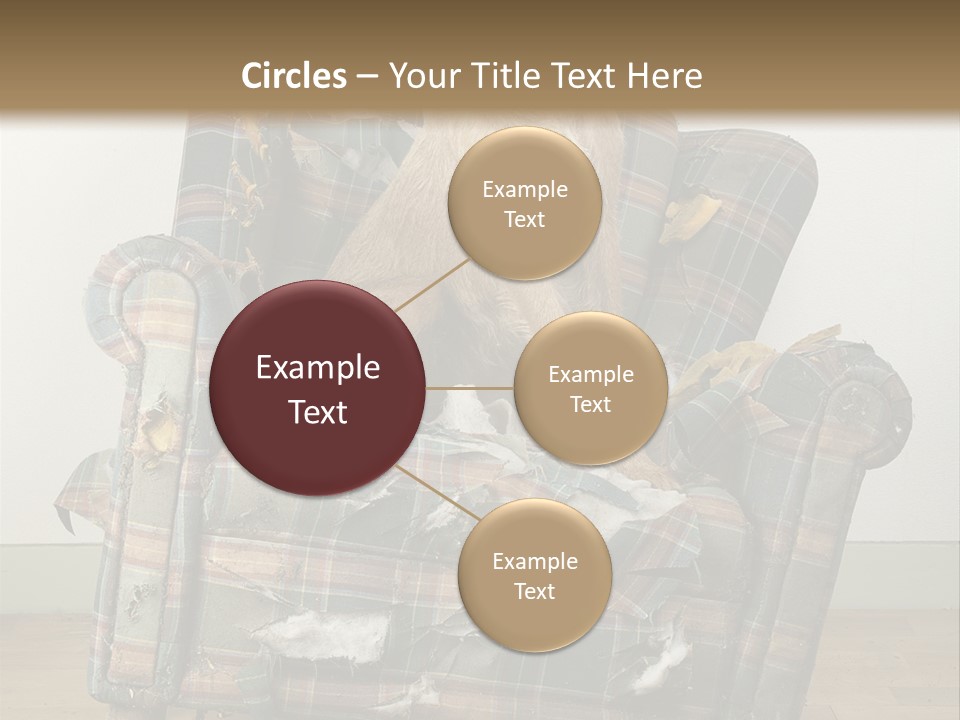 Circles – Your Title Text Here

Example Text

Example Text

Example Text

Example Text